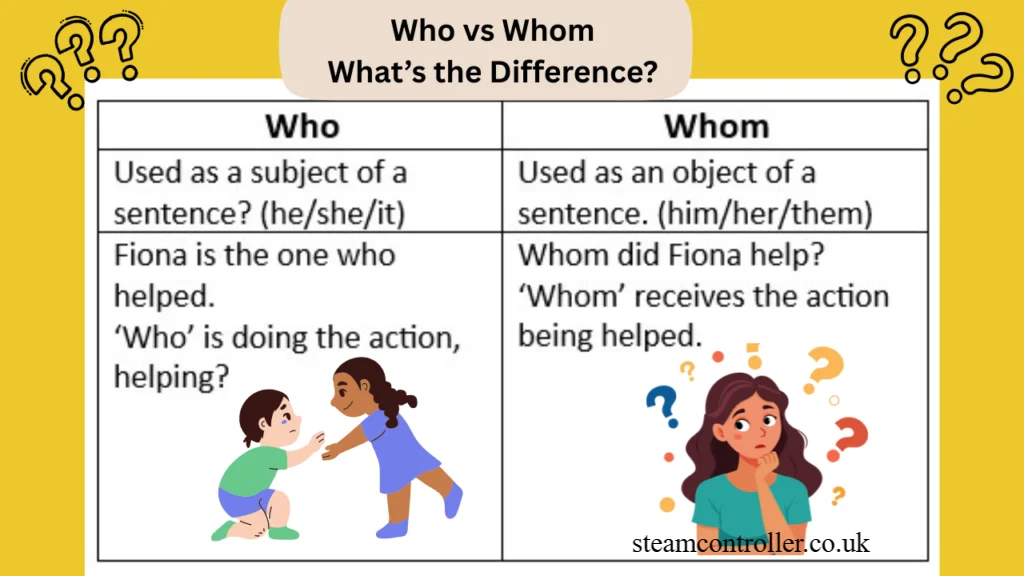 Who vs Whom
What’s the Difference?

| Who | Whom |
|---|---|
| Used as a subject of a sentence? (he/she/it) | Used as an object of a sentence. (him/her/them) |
| Fiona is the one who helped. ‘Who’ is doing the action, helping? | Whom did Fiona help? ‘Whom’ receives the action being helped. |

steamcontroller.co.uk